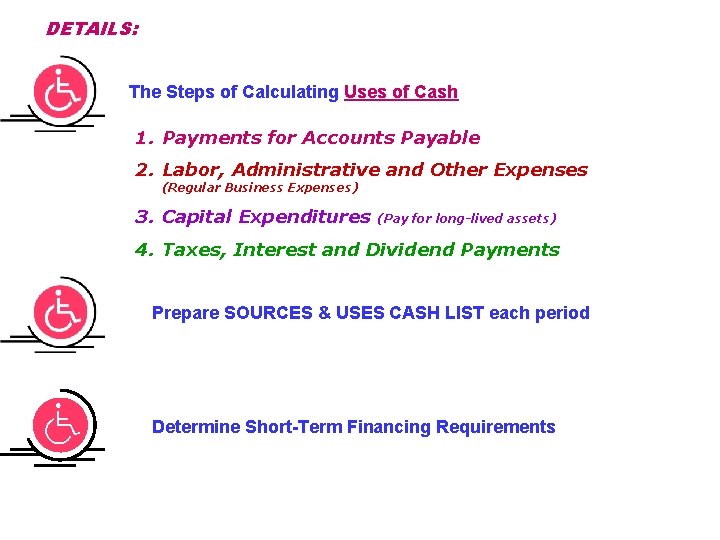 DETAILS:

The Steps of Calculating Uses of Cash

1. Payments for Accounts Payable

2. Labor, Administrative and Other Expenses (Regular Business Expenses)

3. Capital Expenditures (Pay for long-lived assets)

4. Taxes, Interest and Dividend Payments

Prepare SOURCES & USES CASH LIST each period

Determine Short-Term Financing Requirements